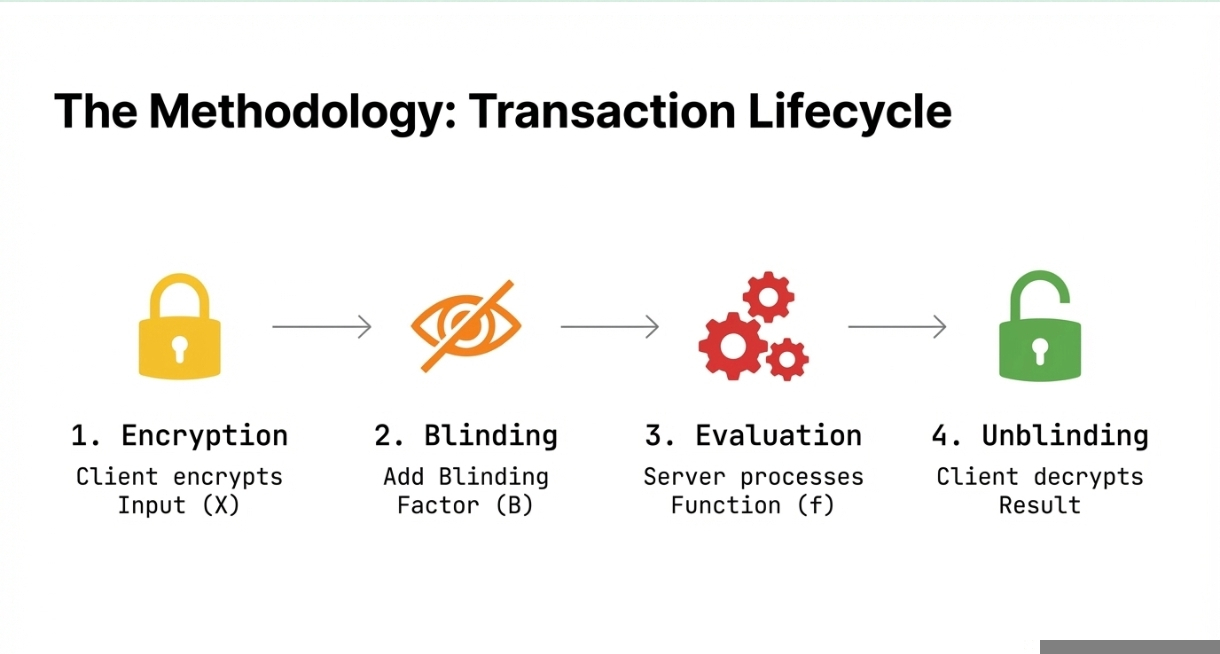 The Methodology: Transaction Lifecycle

1. Encryption
Client encrypts Input (X)

2. Blinding
Add Blinding Factor (B)

3. Evaluation
Server processes Function (f)

4. Unblinding
Client decrypts Result